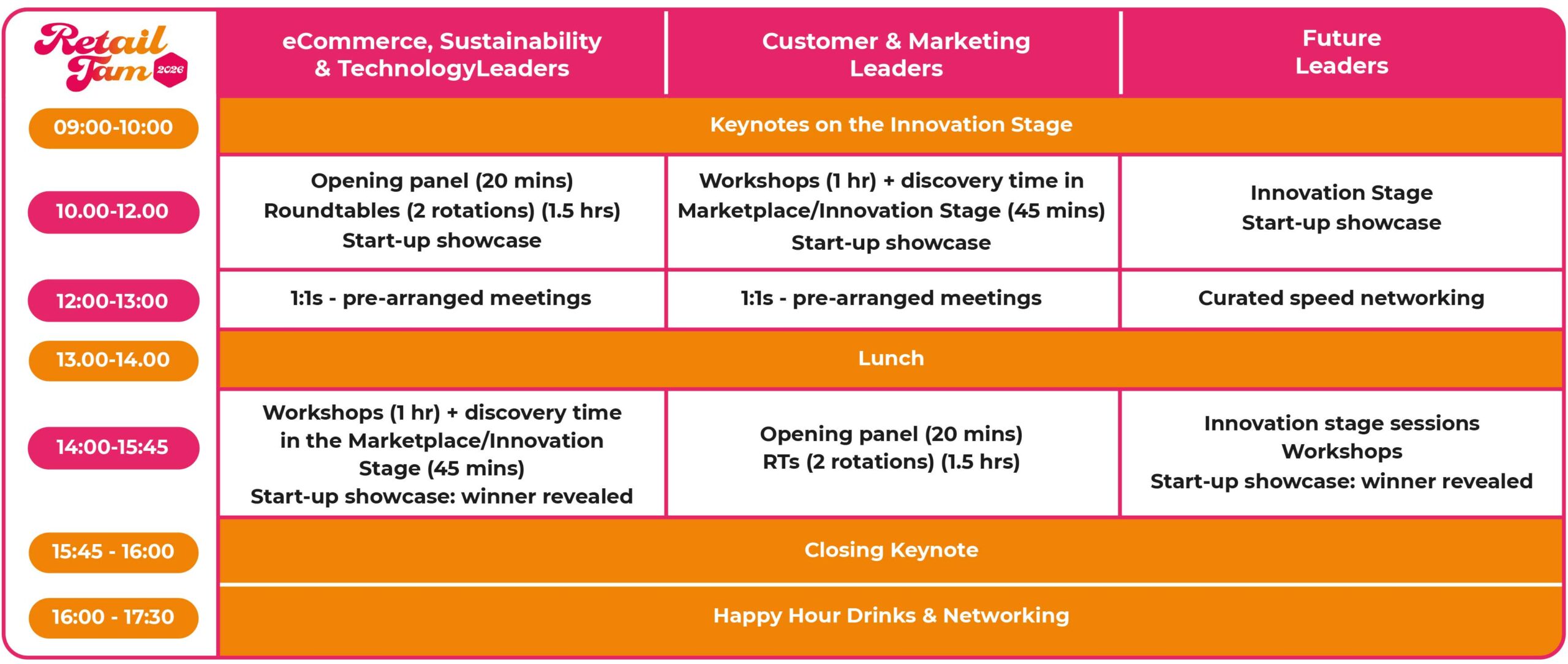 | Retail Jam 2026 | eCommerce, Sustainability & TechnologyLeaders | Customer & Marketing Leaders | Future Leaders |
|---|---|---|---|
| 09:00-10:00 | Keynotes on the Innovation Stage | | |
| 10.00-12.00 | Opening panel (20 mins) Roundtables (2 rotations) (1.5 hrs) Start-up showcase | Workshops (1 hr) + discovery time in Marketplace/Innovation Stage (45 mins) Start-up showcase | Innovation Stage Start-up showcase |
| 12:00-13:00 | 1:1s - pre-arranged meetings | 1:1s - pre-arranged meetings | Curated speed networking |
| 13.00-14.00 | Lunch | | |
| 14:00-15:45 | Workshops (1 hr) + discovery time in the Marketplace/Innovation Stage (45 mins) Start-up showcase: winner revealed | Opening panel (20 mins) RTs (2 rotations) (1.5 hrs) | Innovation stage sessions Workshops Start-up showcase: winner revealed |
| 15:45 - 16:00 | Closing Keynote | | |
| 16:00 - 17:30 | Happy Hour Drinks & Networking | | |